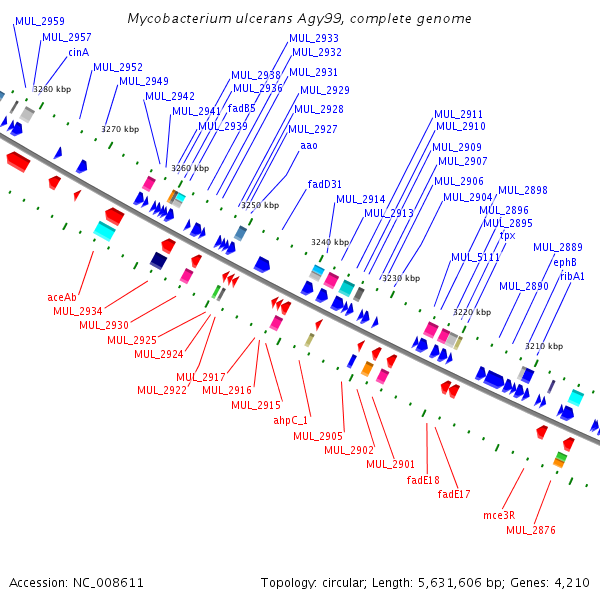 Mycobacterium ulcerans Agy99, complete genome

MUL_2959
MUL_2957
cinA
MUL_2952
MUL_2949
MUL_2942
MUL_2941
MUL_2939
MUL_2938
MUL_2936
fadB5
MUL_2933
MUL_2932
MUL_2931
MUL_2929
MUL_2928
MUL_2927
aao
fadD31
MUL_2914
MUL_2913
MUL_2911
MUL_2910
MUL_2909
MUL_2907
MUL_2906
MUL_2904
MUL_2898
MUL_2896
MUL_2895
tpx
MUL_5111
MUL_2889
ephB
ribA1
MUL_2890

3280 kbp
3270 kbp
3260 kbp
3250 kbp
3240 kbp
3230 kbp
3220 kbp
3210 kbp

aceAb
MUL_2934
MUL_2930
MUL_2925
MUL_2924
MUL_2917
MUL_2922
MUL_2916
MUL_2915
ahpC_1
MUL_2905
MUL_2902
MUL_2901
fadE18
fadE17
mce3R
MUL_2876

Accession: NC_008611

Topology: circular; Length: 5,631,606 bp; Genes: 4,210